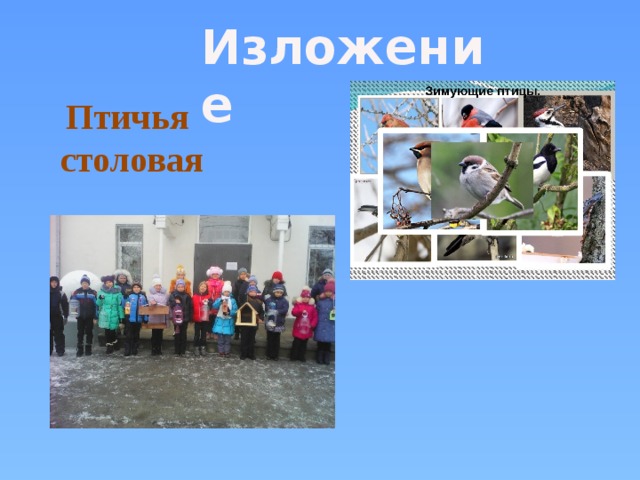 Изложение

Птичья столовая

Зимующие птицы.